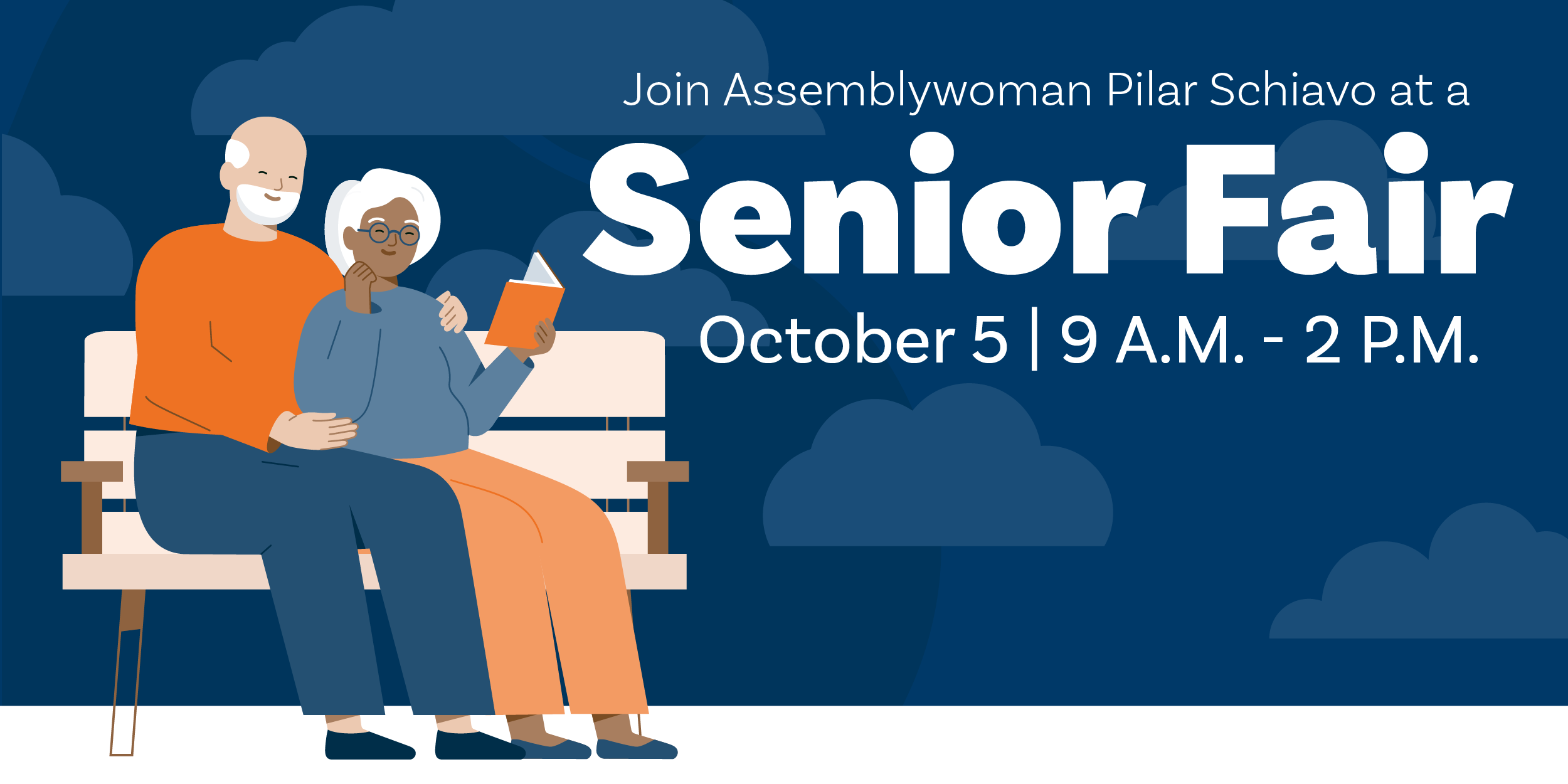 Join Assemblywoman Pilar Schiavo at a

Senior Fair

October 5 | 9 A.M. - 2 P.M.